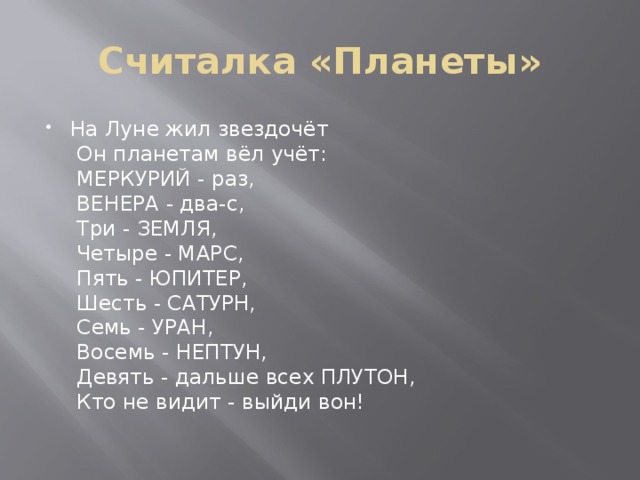 Считалка «Планеты»

• На Луне жил звездочёт
Он планетам вёл учёт:
МЕРКУРИЙ - раз,
ВЕНЕРА - два-с,
Три - ЗЕМЛЯ,
Четыре - МАРС,
Пять - ЮПИТЕР,
Шесть - САТУРН,
Семь - УРАН,
Восемь - НЕПТУН,
Девять - дальше всех ПЛУТОН,
Кто не видит - выйди вон!